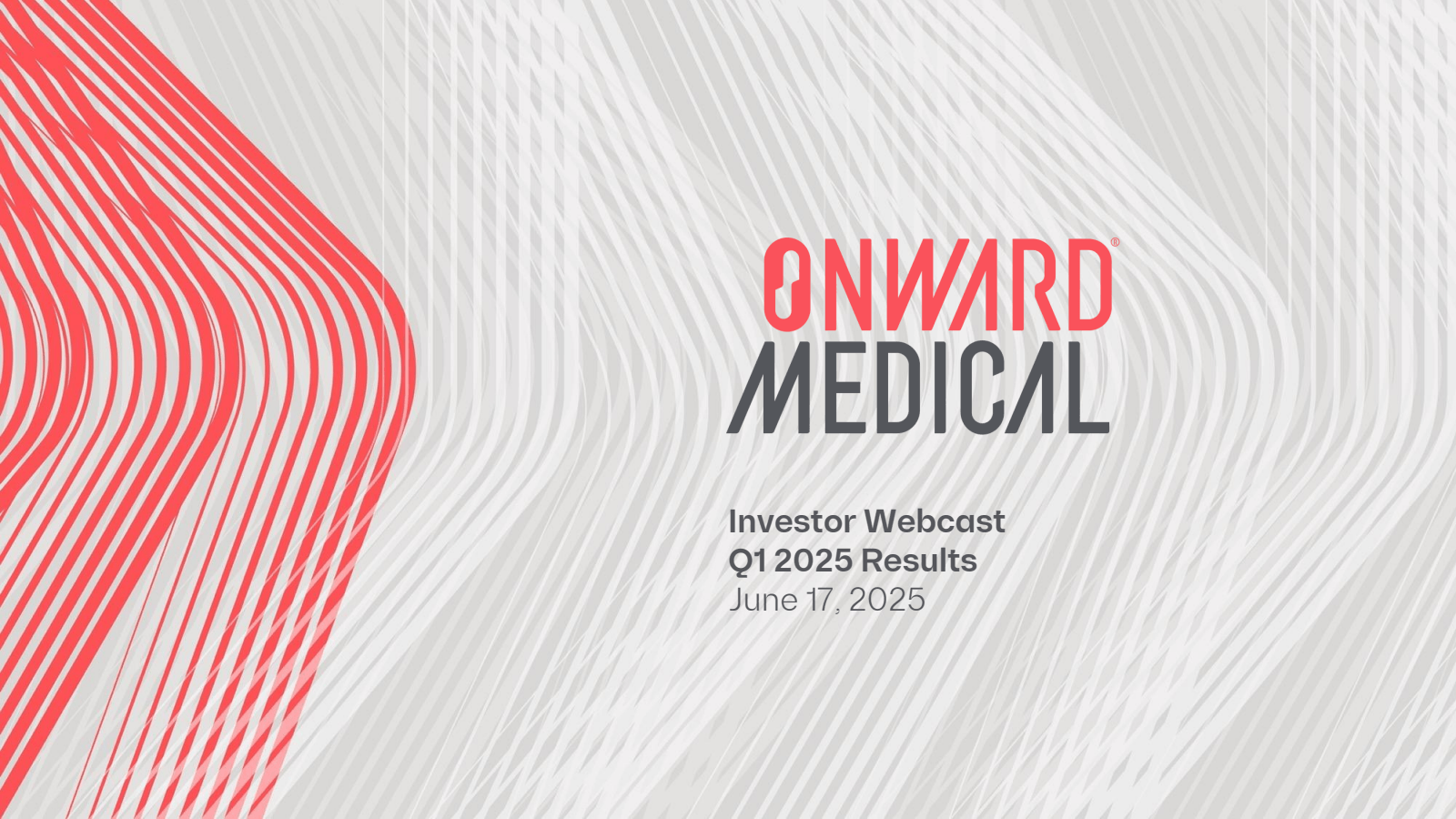 ONWARD®
MEDICAL

Investor Webcast
Q1 2025 Results
June 17, 2025